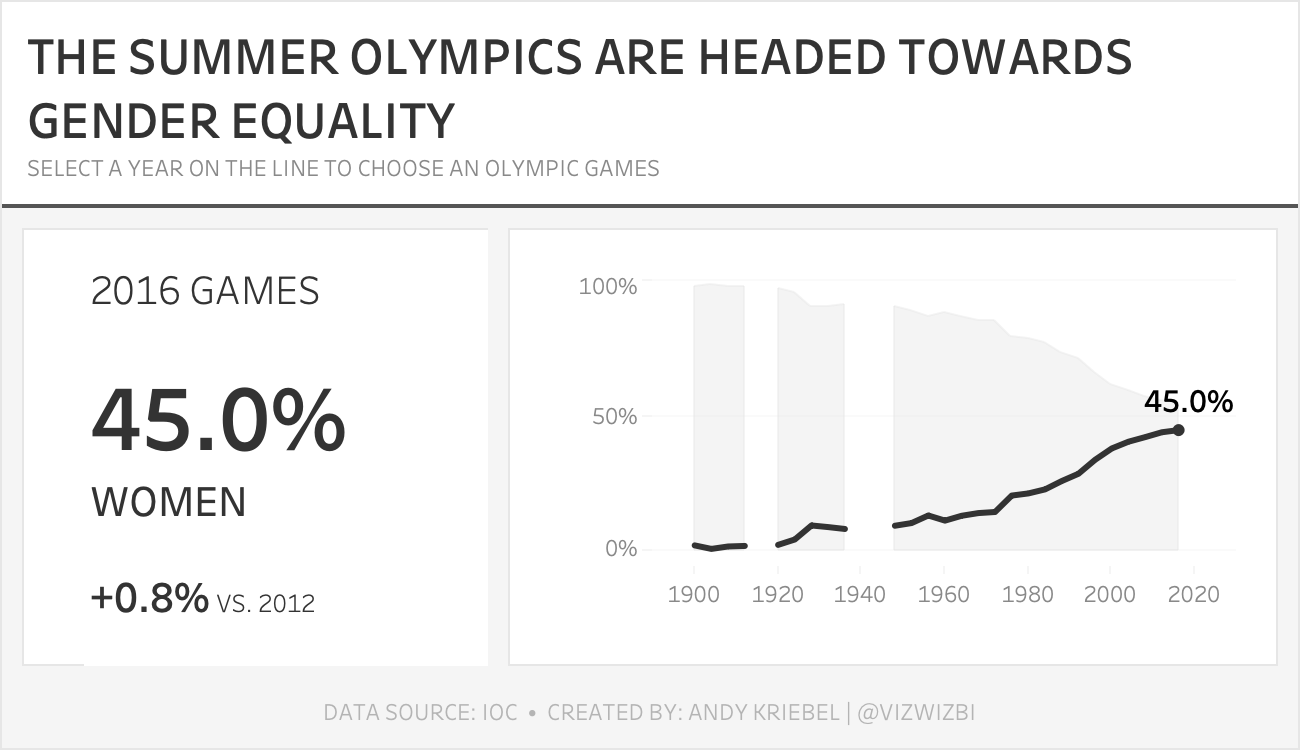 THE SUMMER OLYMPICS ARE HEADED TOWARDS GENDER EQUALITY

SELECT A YEAR ON THE LINE TO CHOOSE AN OLYMPIC GAMES

2016 GAMES

45.0%

WOMEN

+0.8% VS. 2012

100%

50%

0%

45.0%

1900 1920 1940 1960 1980 2000 2020

DATA SOURCE: IOC • CREATED BY: ANDY KRIEBEL | @VIZWIZBI